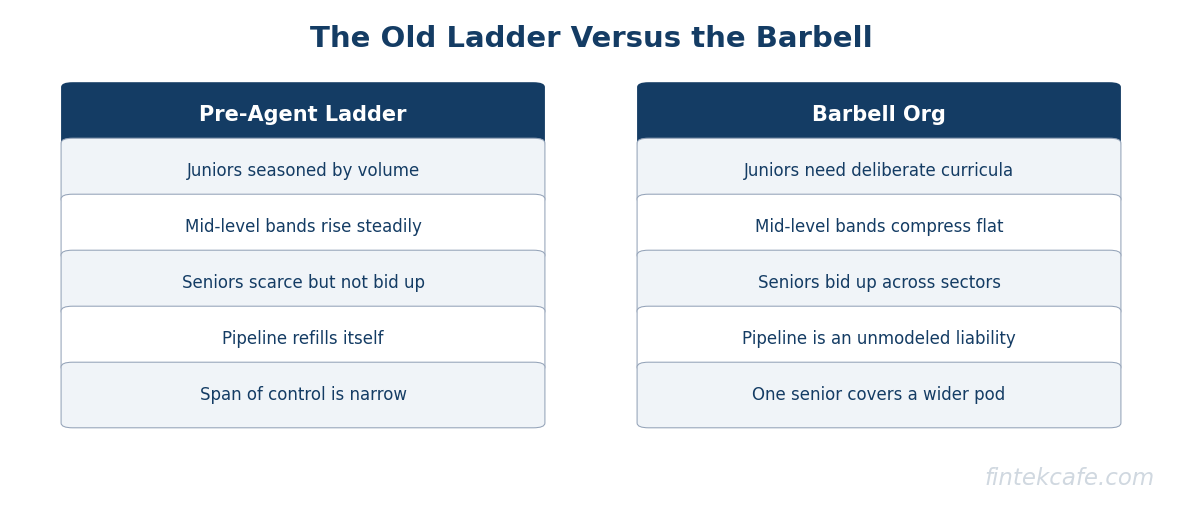 The Old Ladder Versus the Barbell

Pre-Agent Ladder

Juniors seasoned by volume

Mid-level bands rise steadily

Seniors scarce but not bid up

Pipeline refills itself

Span of control is narrow

Barbell Org

Juniors need deliberate curricula

Mid-level bands compress flat

Seniors bid up across sectors

Pipeline is an unmodeled liability

One senior covers a wider pod

fintekcafe.com